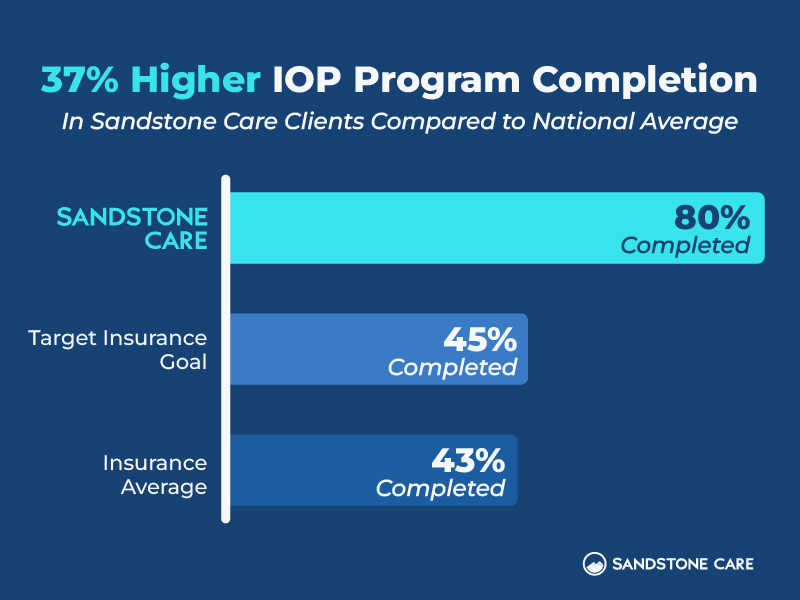 37% Higher IOP Program Completion

In Sandstone Care Clients Compared to National Average

SANDSTONE CARE

80% Completed

Target Insurance Goal

45% Completed

Insurance Average

43% Completed

SANDSTONE CARE